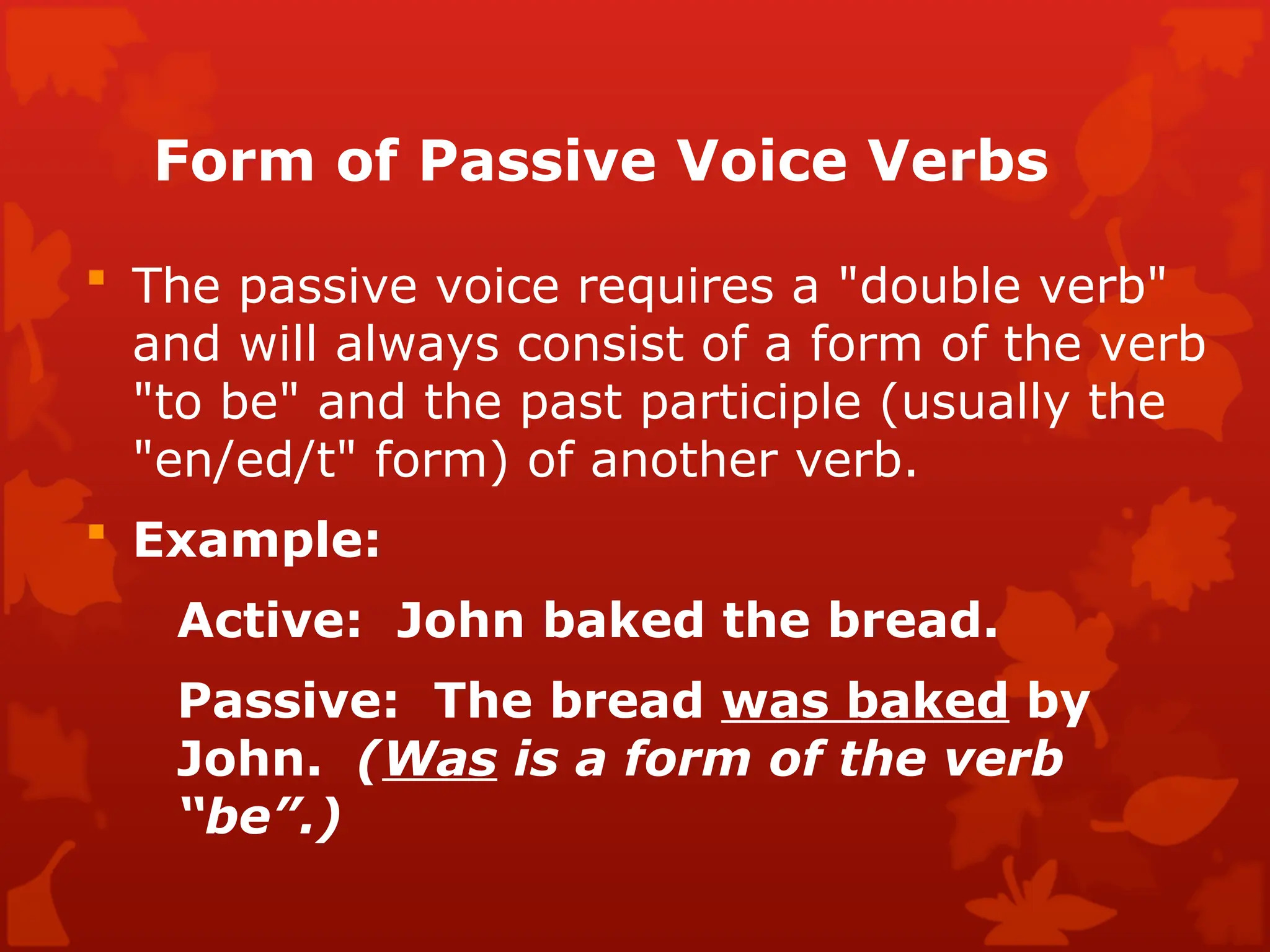 Form of Passive Voice Verbs

The passive voice requires a "double verb" and will always consist of a form of the verb "to be" and the past participle (usually the "en/ed/t" form) of another verb.

Example:

Active: John baked the bread.

Passive: The bread was baked by John. (Was is a form of the verb “be”.)